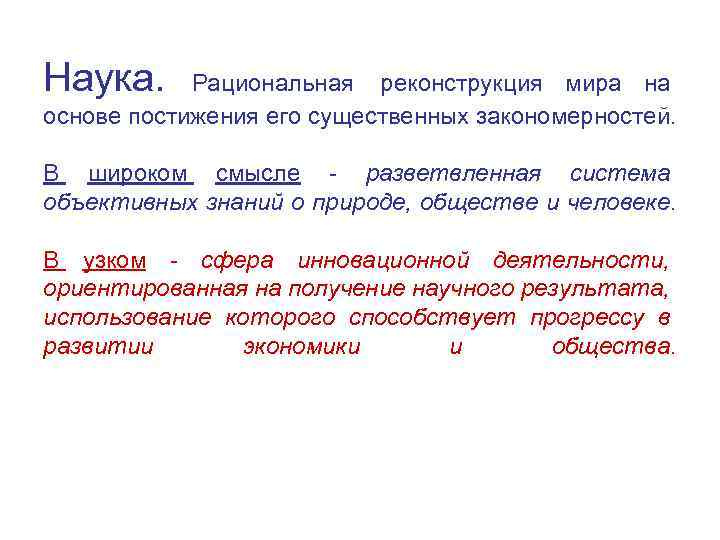 Наука. Рациональная реконструкция мира на основе постижения его существенных закономерностей.

В широком смысле - разветвленная система объективных знаний о природе, обществе и человеке.

В узком - сфера инновационной деятельности, ориентированная на получение научного результата, использование которого способствует прогрессу в развитии экономики и общества.